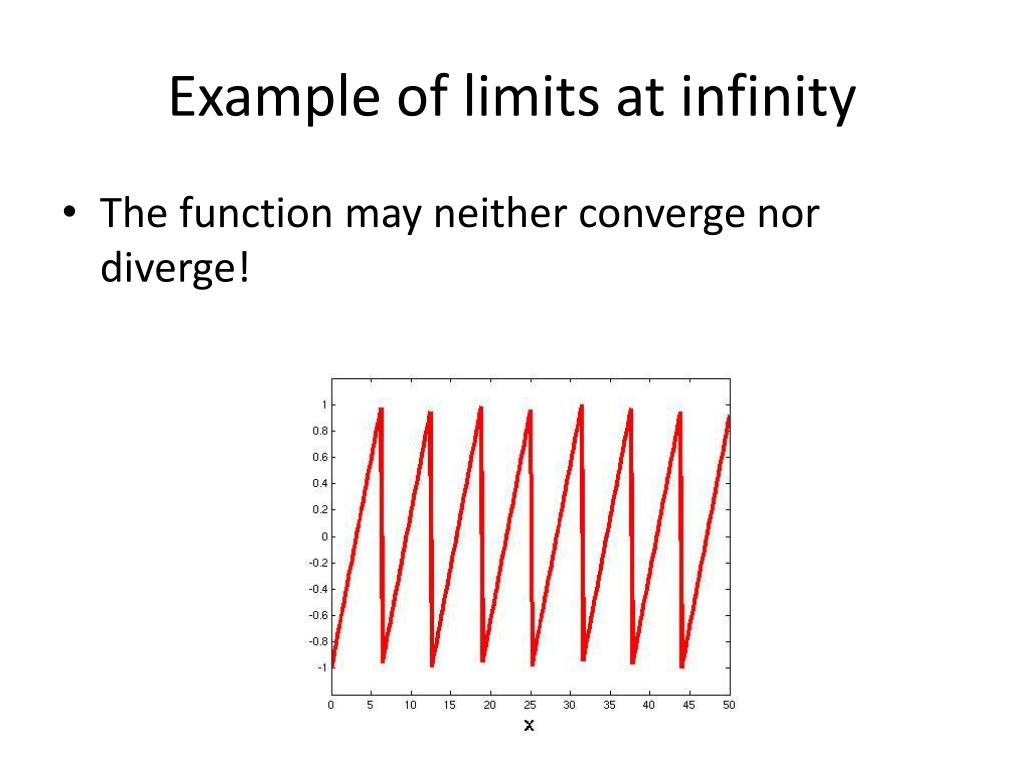 Example of limits at infinity

• The function may neither converge nor diverge!

1
0.8
0.6
0.4
0.2
0
-0.2
-0.4
-0.6
-0.8
-1

0 5 10 15 20 25 30 35 40 45 50
x